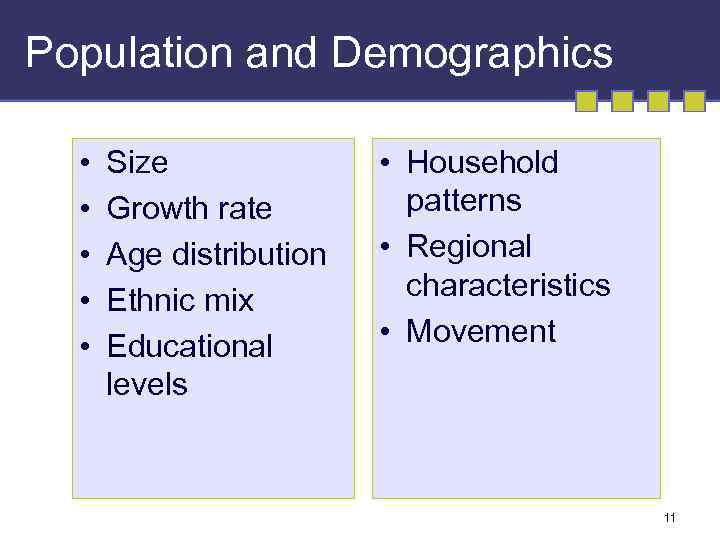 Population and Demographics

• Size
• Growth rate
• Age distribution
• Ethnic mix
• Educational levels

• Household patterns
• Regional characteristics
• Movement

11